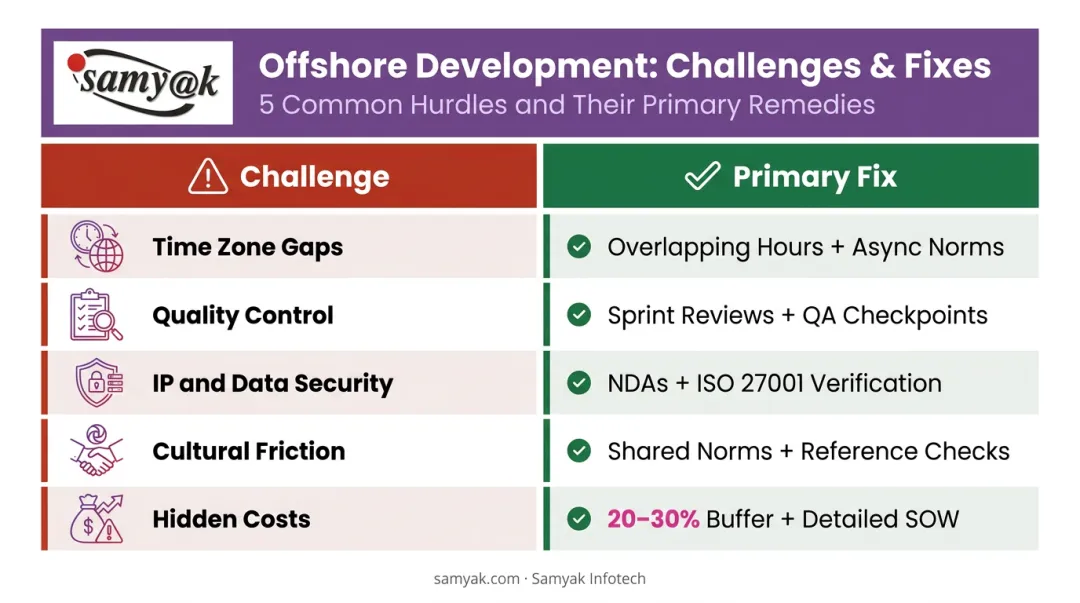 samy@k

Offshore Development: Challenges & Fixes
5 Common Hurdles and Their Primary Remedies

| Challenge | Primary Fix |
|---|---|
| Time Zone Gaps | Overlapping Hours + Async Norms |
| Quality Control | Sprint Reviews + QA Checkpoints |
| IP and Data Security | NDAs + ISO 27001 Verification |
| Cultural Friction | Shared Norms + Reference Checks |
| Hidden Costs | 20–30% Buffer + Detailed SOW |

samyak.com · Samyak Infotech